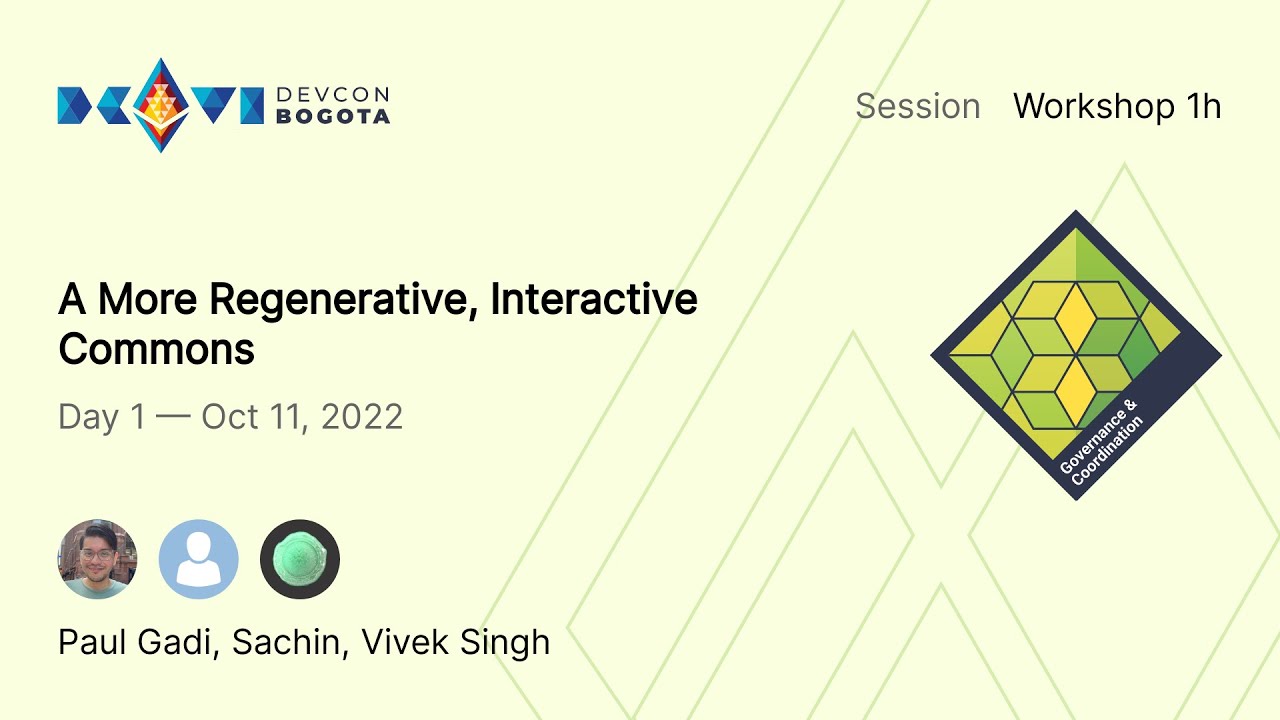 DEVCON BOGOTA

Session Workshop 1h

A More Regenerative, Interactive Commons

Day 1 — Oct 11, 2022

Governance & Coordination

Paul Gadi, Sachin, Vivek Singh